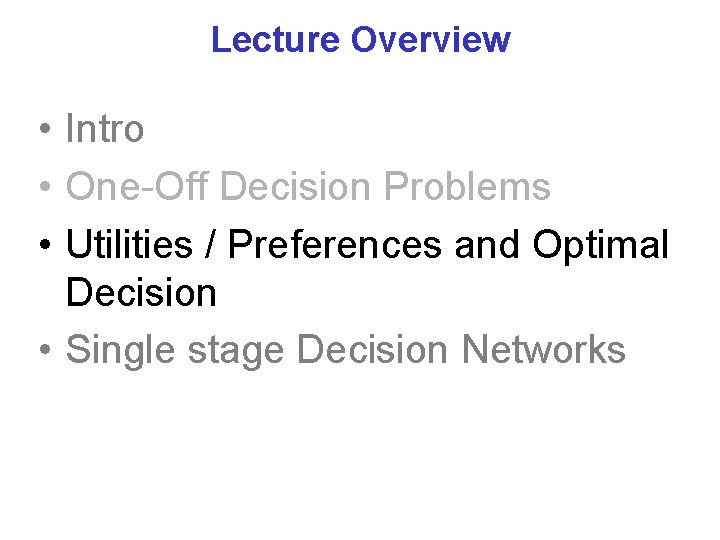 Lecture Overview

• Intro
• One-Off Decision Problems
• Utilities / Preferences and Optimal Decision
• Single stage Decision Networks